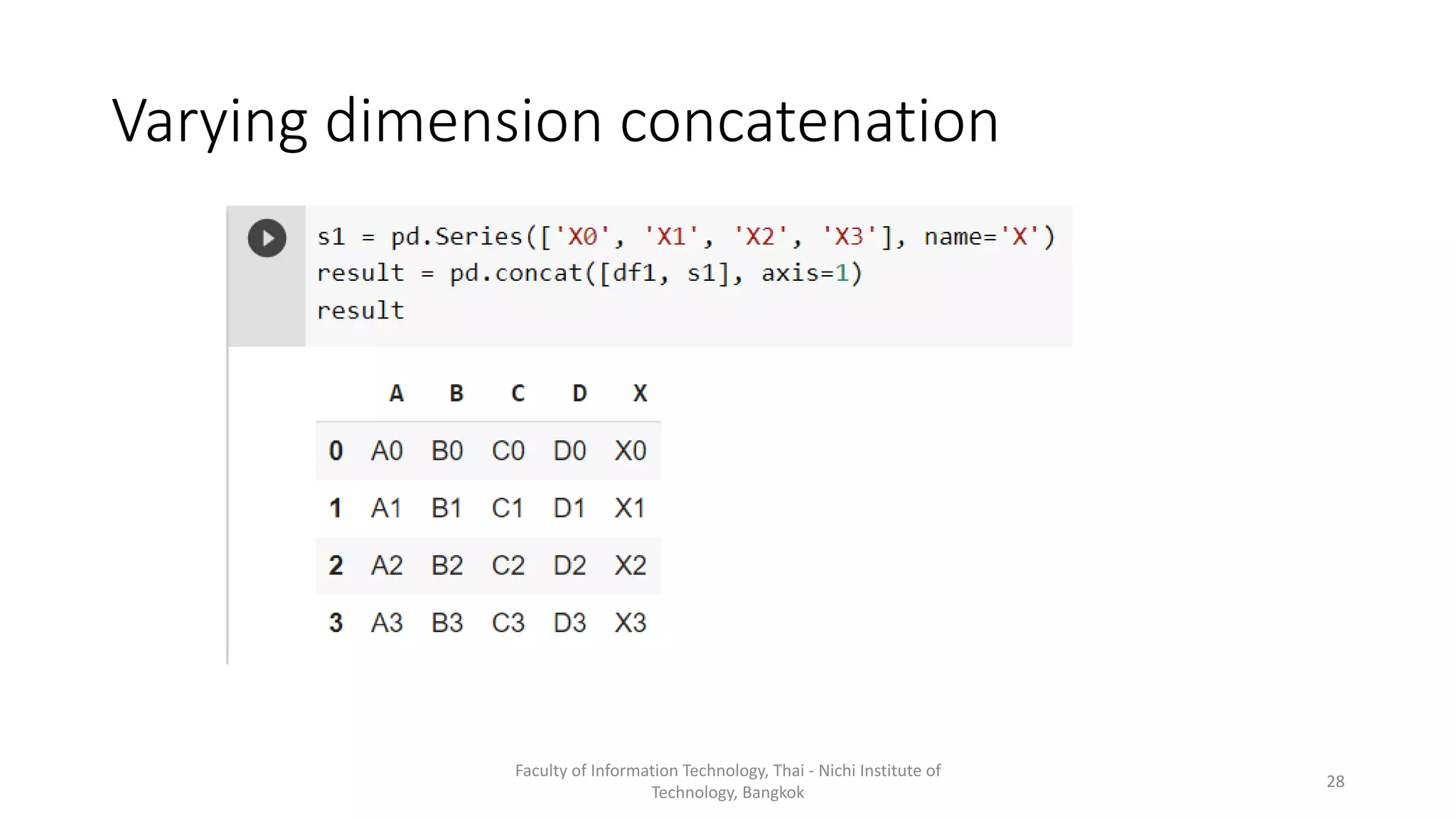 Varying dimension concatenation

s1 = pd.Series(['X0', 'X1', 'X2', 'X3'], name='X')
result = pd.concat([df1, s1], axis=1)
result

| | A | B | C | D | X |
|---|---|---|---|---|---|
| 0 | A0 | B0 | C0 | D0 | X0 |
| 1 | A1 | B1 | C1 | D1 | X1 |
| 2 | A2 | B2 | C2 | D2 | X2 |
| 3 | A3 | B3 | C3 | D3 | X3 |

Faculty of Information Technology, Thai - Nichi Institute of Technology, Bangkok

28